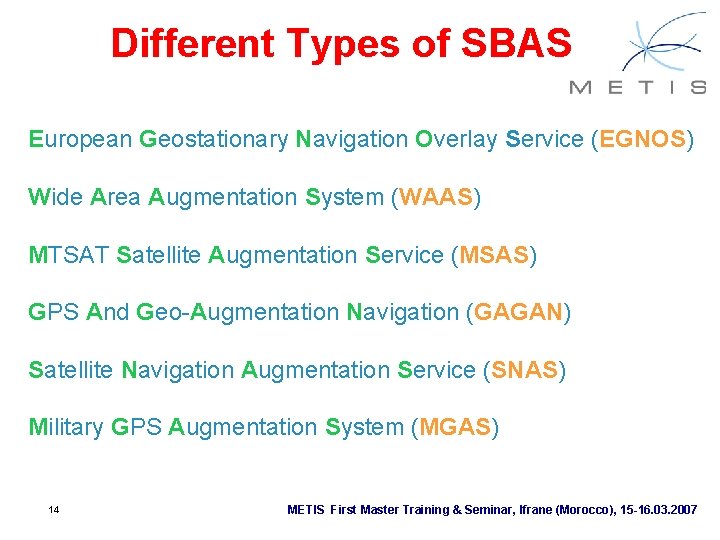 Different Types of SBAS

METIS

European Geostationary Navigation Overlay Service (EGNOS)

Wide Area Augmentation System (WAAS)

MTSAT Satellite Augmentation Service (MSAS)

GPS And Geo-Augmentation Navigation (GAGAN)

Satellite Navigation Augmentation Service (SNAS)

Military GPS Augmentation System (MGAS)

14

METIS First Master Training & Seminar, Ifrane (Morocco), 15-16.03.2007